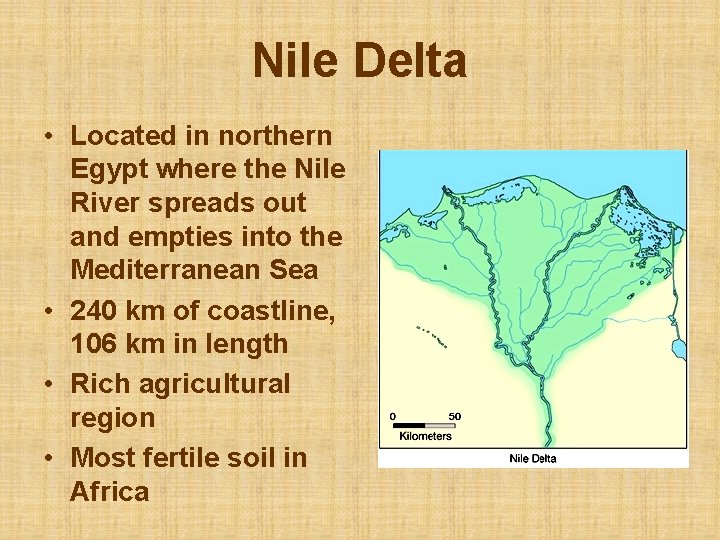 Nile Delta

• Located in northern Egypt where the Nile River spreads out and empties into the Mediterranean Sea
• 240 km of coastline, 106 km in length
• Rich agricultural region
• Most fertile soil in Africa

0 50
Kilometers

Nile Delta